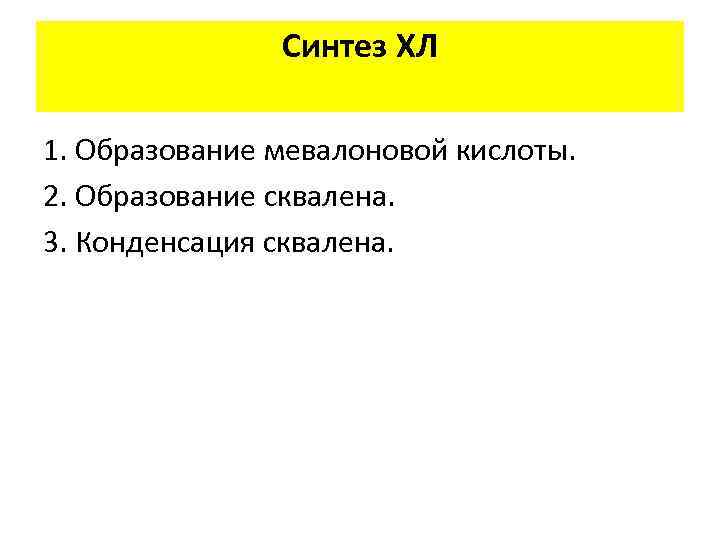 Синтез ХЛ

1. Образование мевалоновой кислоты.
2. Образование сквалена.
3. Конденсация сквалена.